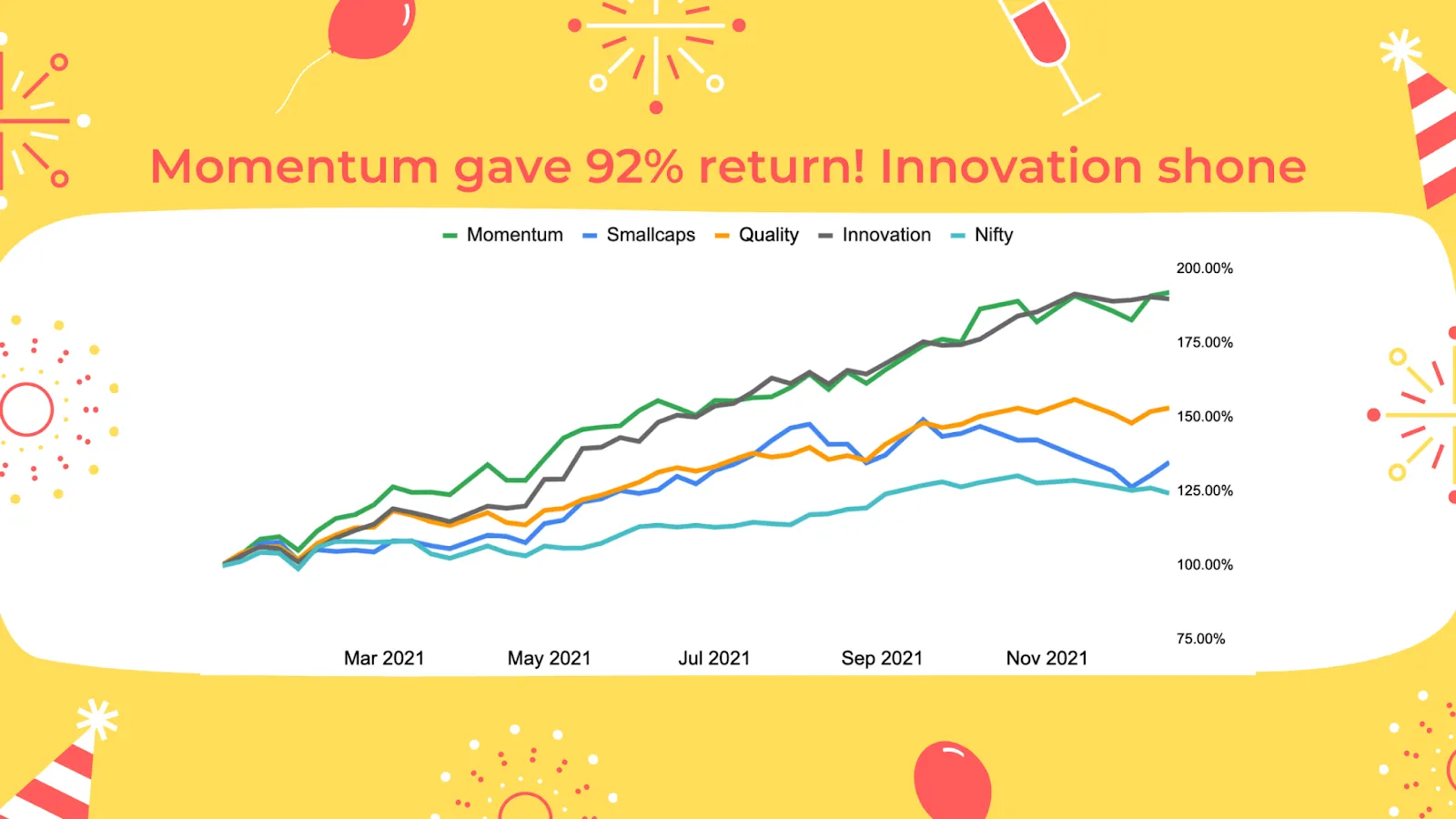 Momentum gave 92% return! Innovation shone

Momentum Smallcaps Quality Innovation Nifty

200.00%
175.00%
150.00%
125.00%
100.00%
75.00%

Mar 2021 May 2021 Jul 2021 Sep 2021 Nov 2021